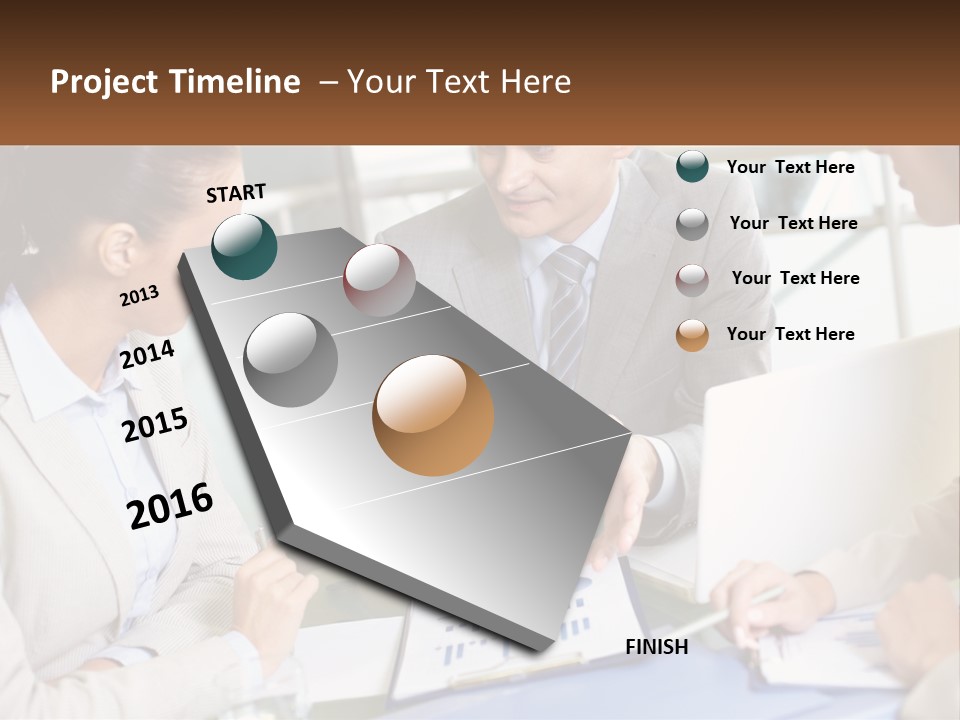 Project Timeline – Your Text Here

START

2013

2014

2015

2016

FINISH

Your Text Here

Your Text Here

Your Text Here

Your Text Here